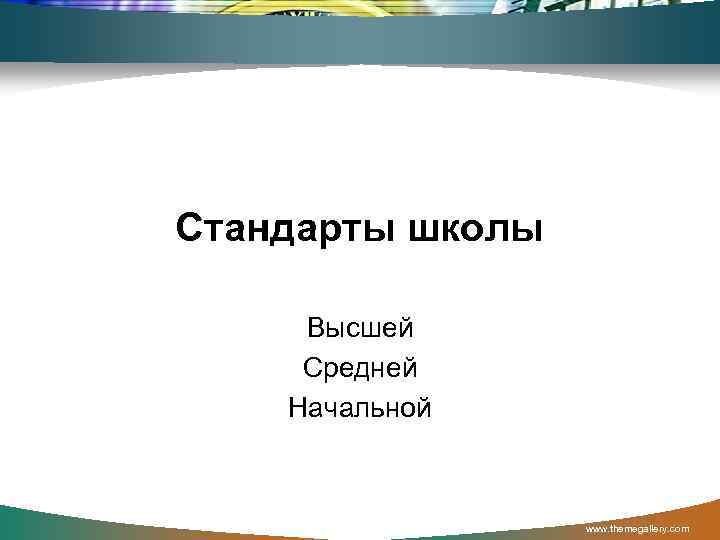 Стандарты школы

Высшей
Средней
Начальной

www.themegallery.com